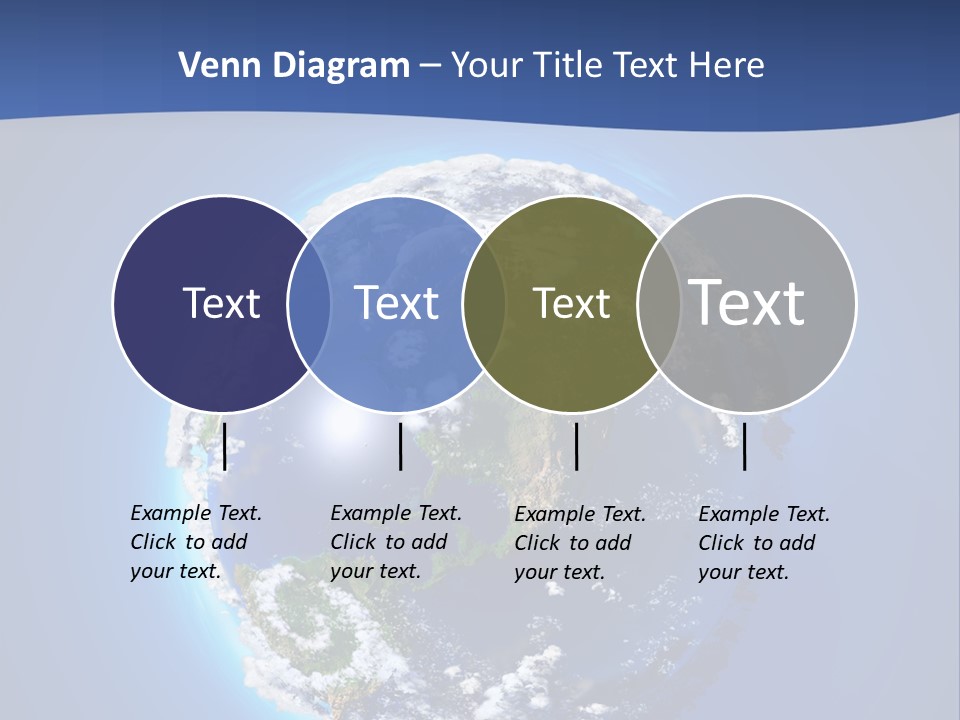 Venn Diagram – Your Title Text Here

Text

Text

Text

Text

Example Text. Click to add your text.

Example Text. Click to add your text.

Example Text. Click to add your text.

Example Text. Click to add your text.